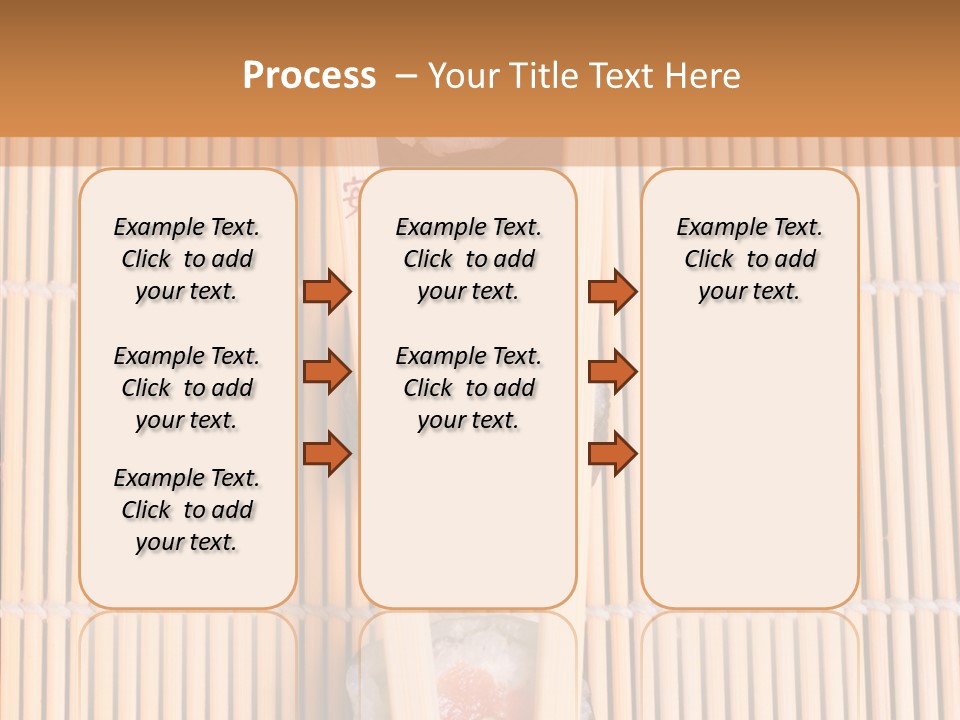 Process – Your Title Text Here

Example Text. Click to add your text.

Example Text. Click to add your text.

Example Text. Click to add your text.

Example Text. Click to add your text.

Example Text. Click to add your text.

Example Text. Click to add your text.